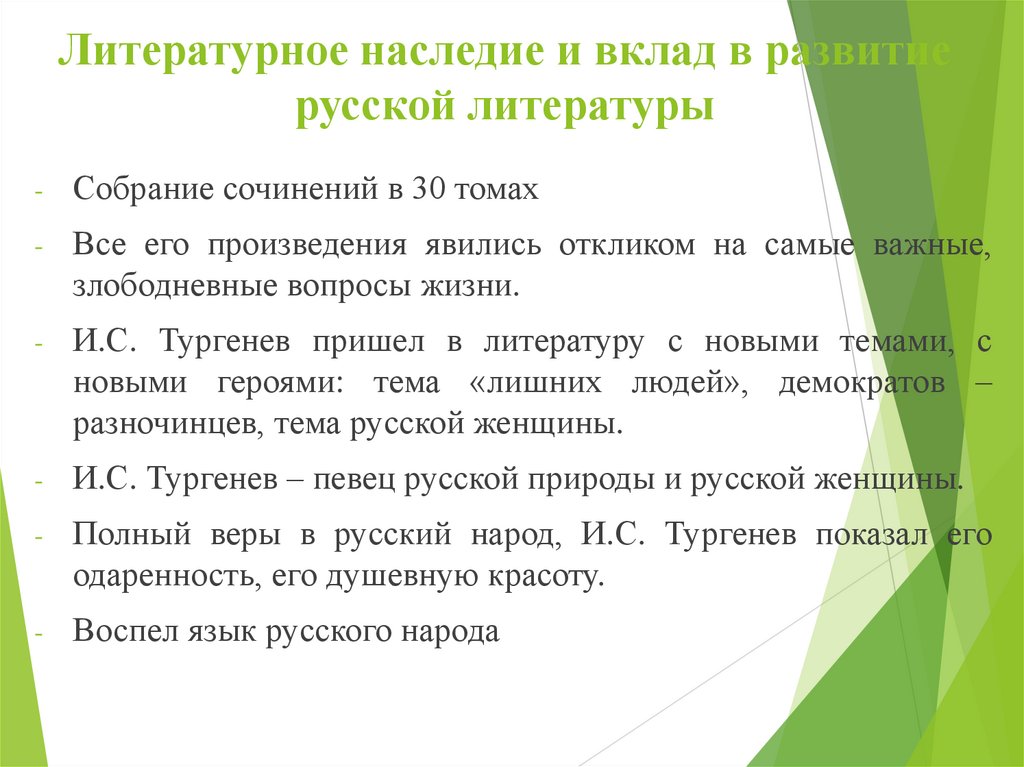 Литературное наследие и вклад в развитие русской литературы

- Собрание сочинений в 30 томах

- Все его произведения явились откликом на самые важные, злободневные вопросы жизни.

- И.С. Тургенев пришел в литературу с новыми темами, с новыми героями: тема «лишних людей», демократов – разночинцев, тема русской женщины.

- И.С. Тургенев – певец русской природы и русской женщины.

- Полный веры в русский народ, И.С. Тургенев показал его одаренность, его душевную красоту.

- Воспел язык русского народа